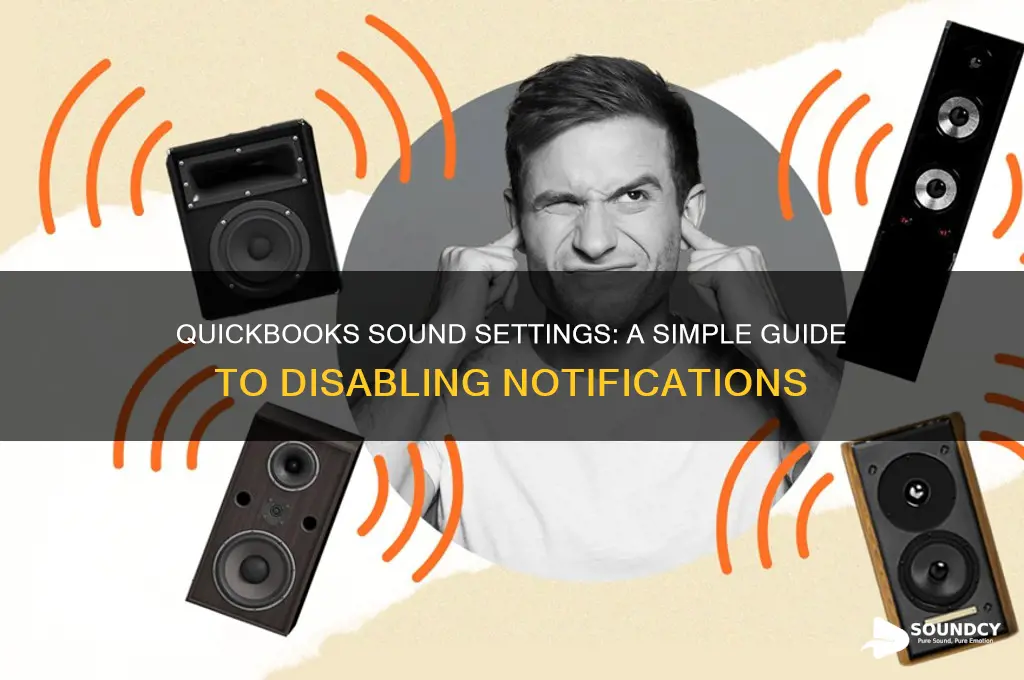 QUICKBOOKS SOUND SETTINGS: A SIMPLE GUIDE TO DISABLING NOTIFICATIONS

SOUNDCY
Pure Sound, Pure Emotion